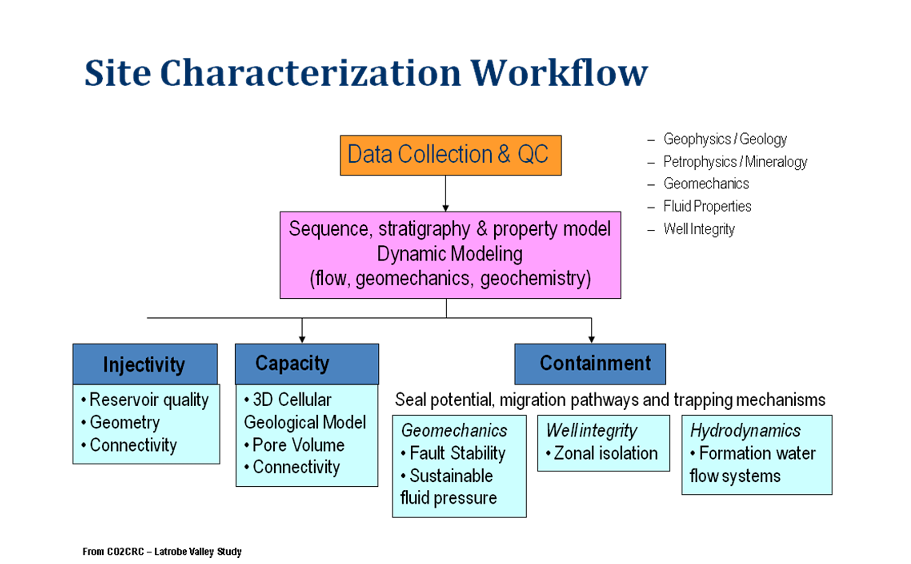 Site Characterization Workflow

Data Collection & QC

– Geophysics / Geology
– Petrophysics / Mineralogy
– Geomechanics
– Fluid Properties
– Well Integrity

Sequence, stratigraphy & property model
Dynamic Modeling
(flow, geomechanics, geochemistry)

Injectivity
• Reservoir quality
• Geometry
• Connectivity

Capacity
• 3D Cellular Geological Model
• Pore Volume
• Connectivity

Containment

Seal potential, migration pathways and trapping mechanisms

Geomechanics
• Fault Stability
• Sustainable fluid pressure

Well integrity
• Zonal isolation

Hydrodynamics
• Formation water flow systems

From CO2CRC – Latrobe Valley Study